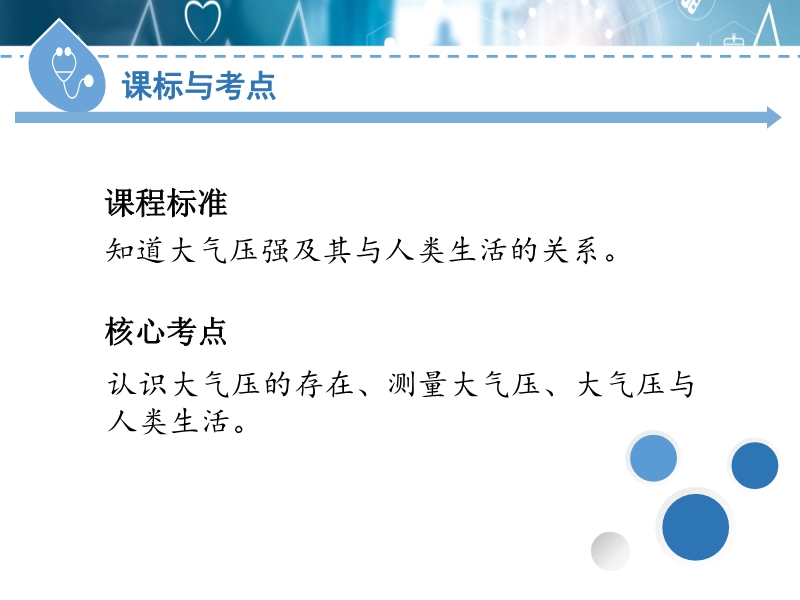 课标与考点

课程标准

知道大气压强及其与人类生活的关系。

核心考点

认识大气压的存在、测量大气压、大气压与人类生活。